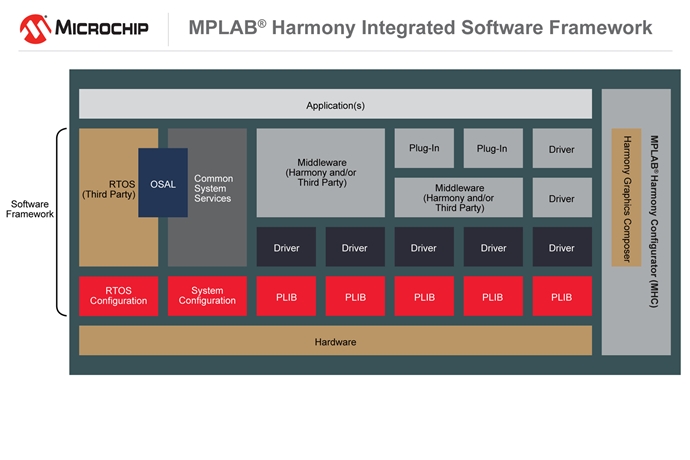 MICROCHIP

MPLAB® Harmony Integrated Software Framework

Application(s)

Software Framework

RTOS (Third Party)

OSAL

Common System Services

Middleware (Harmony and/or Third Party)

Plug-In

Plug-In

Driver

Middleware (Harmony and/or Third Party)

Driver

Driver

Driver

Driver

Driver

Driver

RTOS Configuration

System Configuration

PLIB

PLIB

PLIB

PLIB

PLIB

Hardware

Harmony Graphics Composer

MPLAB® Harmony Configurator (MHC)